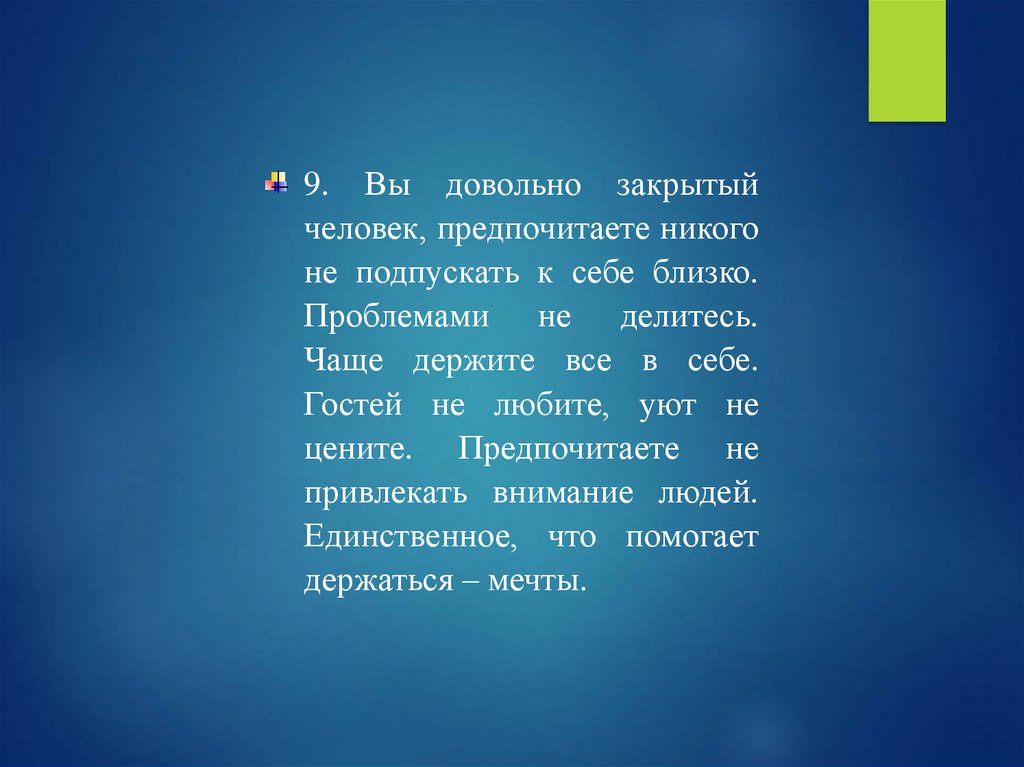 9. Вы довольно закрытый человек, предпочитаете никого не подпускать к себе близко. Проблемами не делитесь. Чаще держите все в себе. Гостей не любите, уют не цените. Предпочитаете не привлекать внимание людей. Единственное, что помогает держаться – мечты.